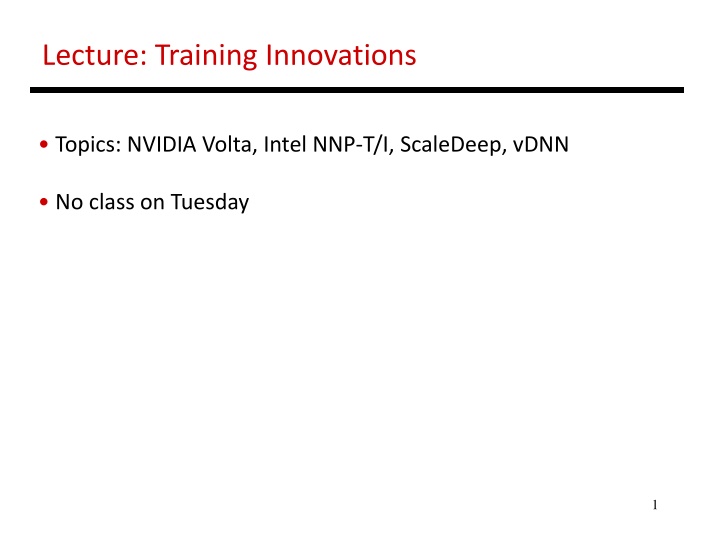 Lecture: Training Innovations

• Topics: NVIDIA Volta, Intel NNP-T/I, ScaleDeep, vDNN

• No class on Tuesday

1